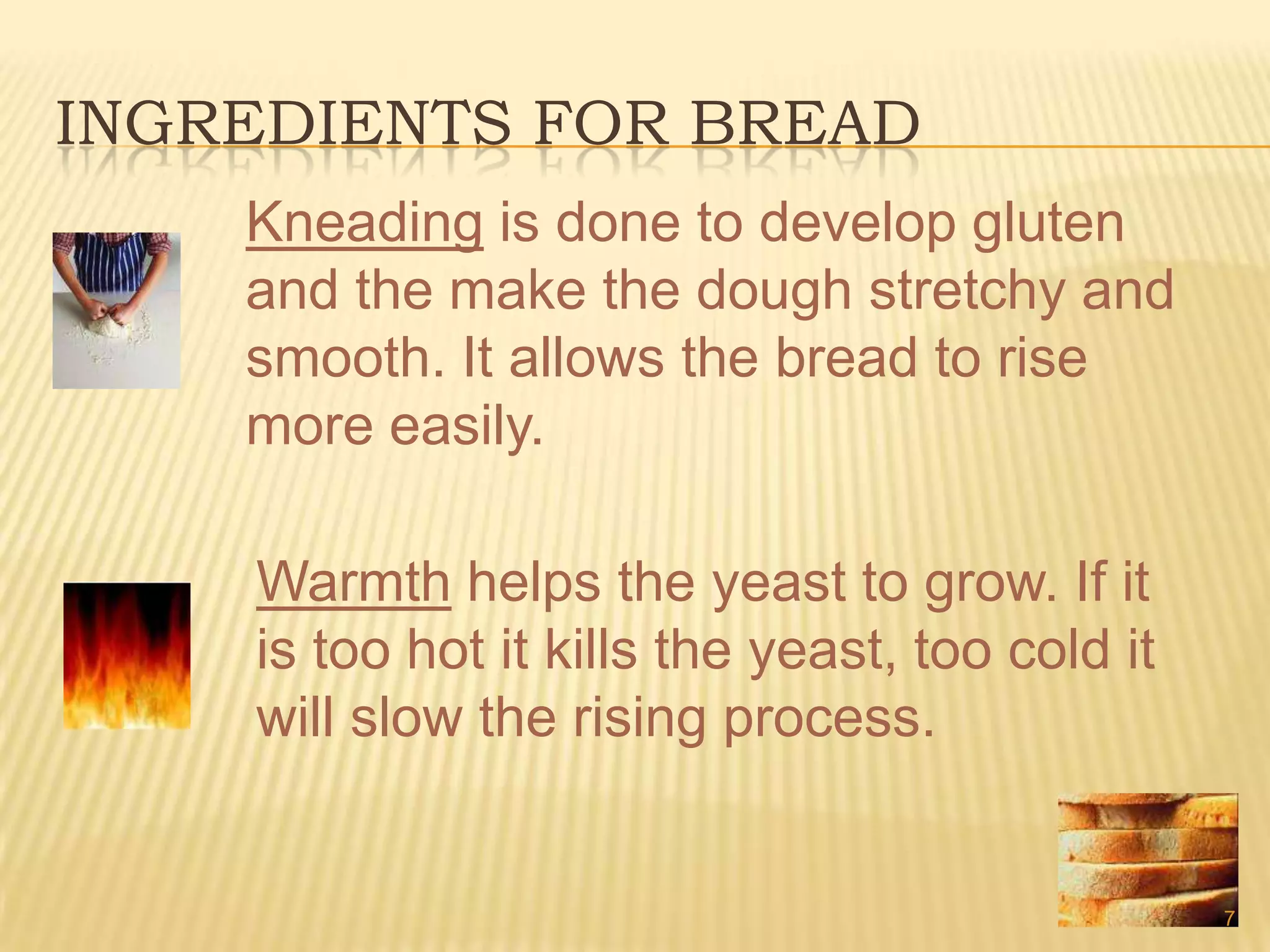 INGREDIENTS FOR BREAD

Kneading is done to develop gluten and the make the dough stretchy and smooth. It allows the bread to rise more easily.

Warmth helps the yeast to grow. If it is too hot it kills the yeast, too cold it will slow the rising process.

7